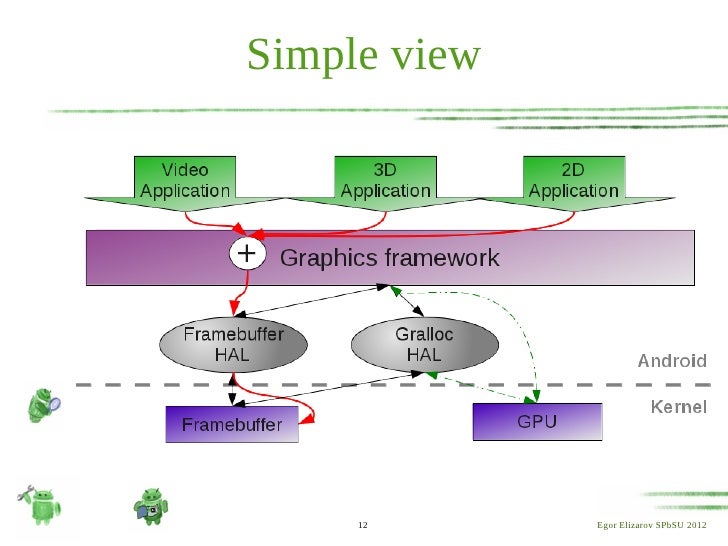 Simple view

Video Application

3D Application

2D Application

+

Graphics framework

Framebuffer HAL

Gralloc HAL

Android

Kernel

Framebuffer

GPU

12

Egor Elizarov SPbSU 2012